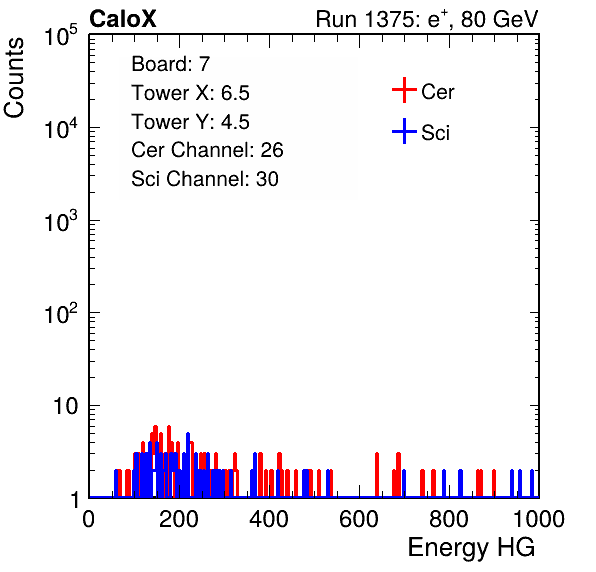 CaloX

Run 1375: $e^{+}$, 80 GeV

Counts

$10^5$

$10^4$

$10^3$

$10^2$

10

1

Board: 7
Tower X: 6.5
Tower Y: 4.5
Cer Channel: 26
Sci Channel: 30

Cer
Sci

0 200 400 600 800 1000

Energy HG